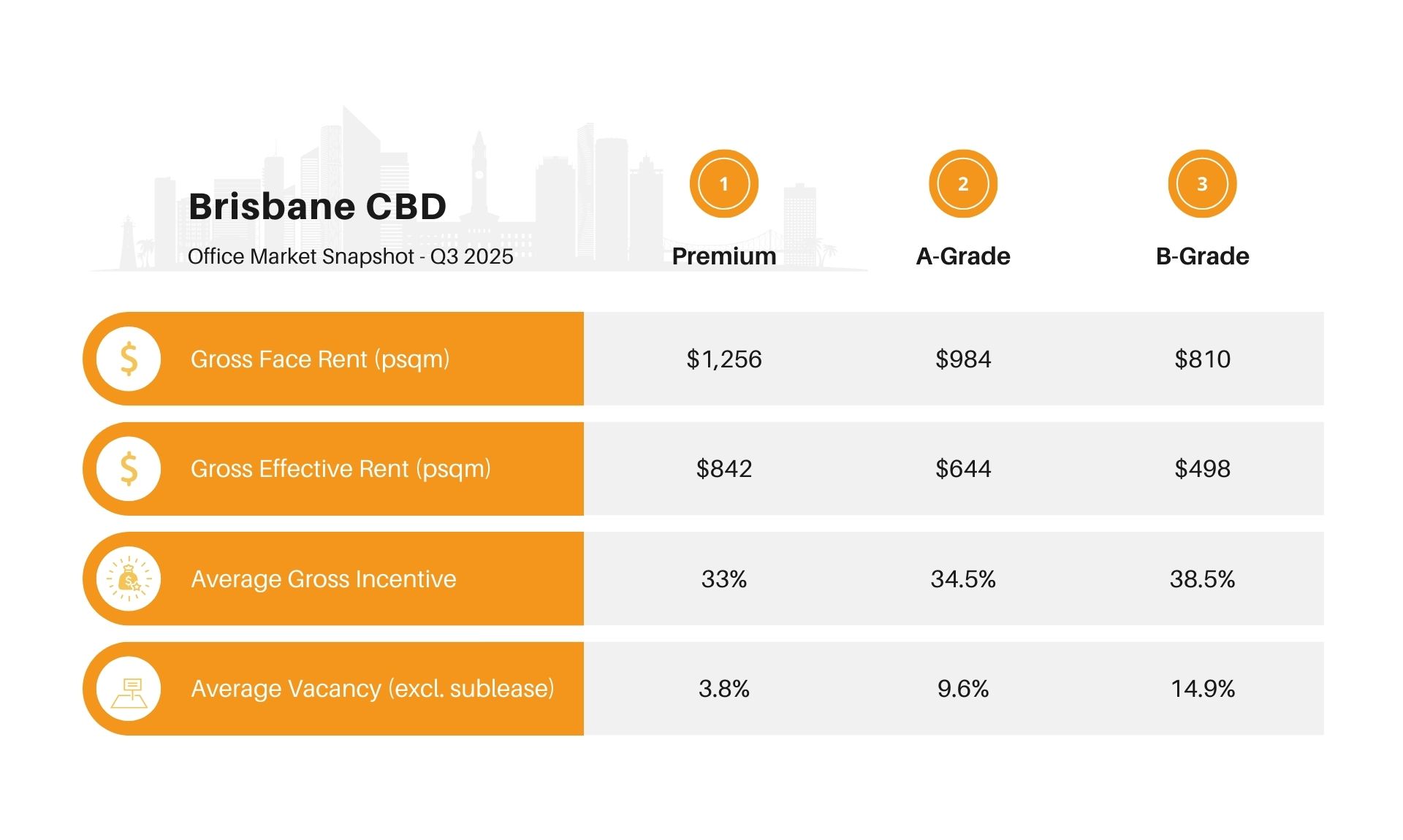 Brisbane CBD
Office Market Snapshot - Q3 2025

| | 1 Premium | 2 A-Grade | 3 B-Grade |
|---|---|---|---|
| Gross Face Rent (psqm) | \$1,256 | \$984 | \$810 |
| Gross Effective Rent (psqm) | \$842 | \$644 | \$498 |
| Average Gross Incentive | 33% | 34.5% | 38.5% |
| Average Vacancy (excl. sublease) | 3.8% | 9.6% | 14.9% |